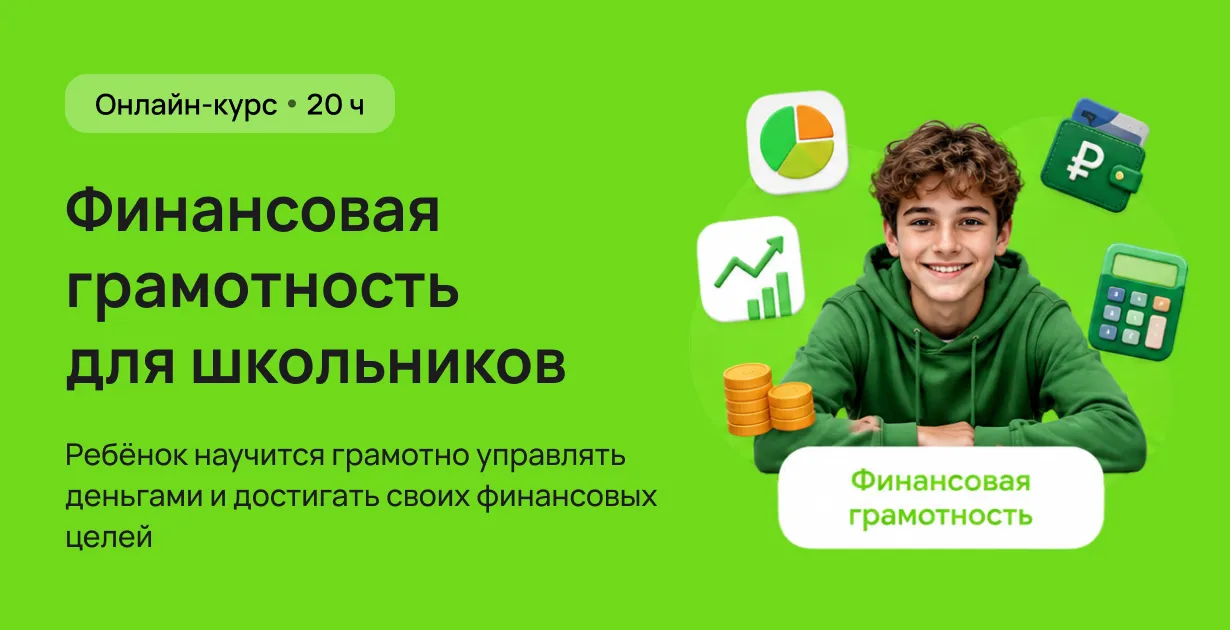 Онлайн-курс • 20 ч

Финансовая грамотность для школьников

Ребёнок научится грамотно управлять деньгами и достигать своих финансовых целей

₽

Финансовая грамотность